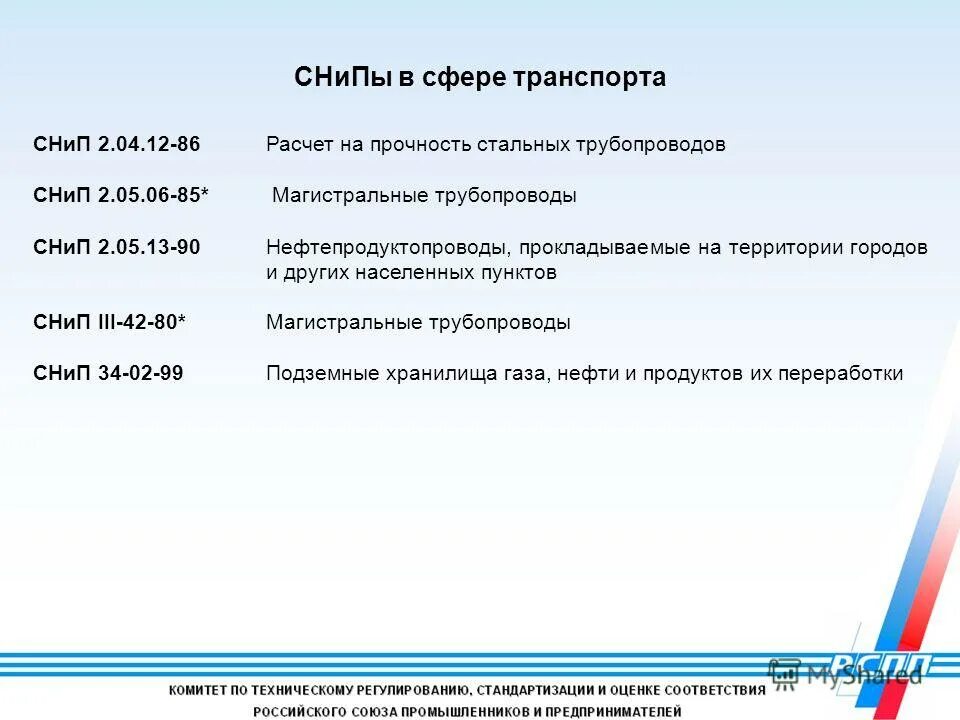 СНиПы в сфере транспорта

СНиП 2.04.12-86 Расчет на прочность стальных трубопроводов

СНиП 2.05.06-85* Магистральные трубопроводы

СНиП 2.05.13-90 Нефтепродуктопроводы, прокладываемые на территории городов и других населенных пунктов

СНиП III-42-80* Магистральные трубопроводы

СНиП 34-02-99 Подземные хранилища газа, нефти и продуктов их переработки

РСПП

MyShared

КОМИТЕТ ПО ТЕХНИЧЕСКОМУ РЕГУЛИРОВАНИЮ, СТАНДАРТИЗАЦИИ И ОЦЕНКЕ СООТВЕТСТВИЯ
РОССИЙСКОГО СОЮЗА ПРОМЫШЛЕННИКОВ И ПРЕДПРИНИМАТЕЛЕЙ